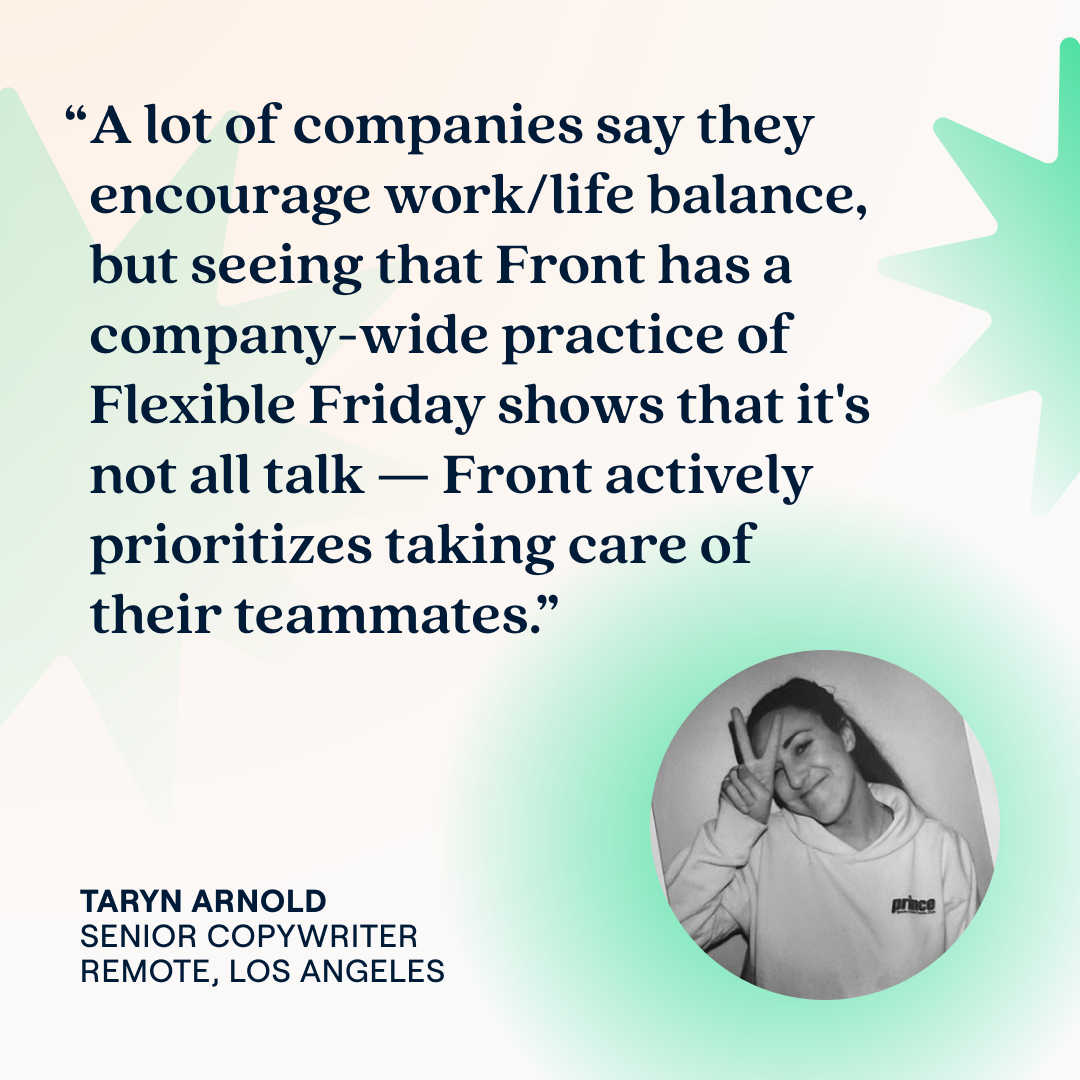 “A lot of companies say they encourage work/life balance, but seeing that Front has a company-wide practice of Flexible Friday shows that it's not all talk — Front actively prioritizes taking care of their teammates.”

TARYN ARNOLD
SENIOR COPYWRITER
REMOTE, LOS ANGELES

prince